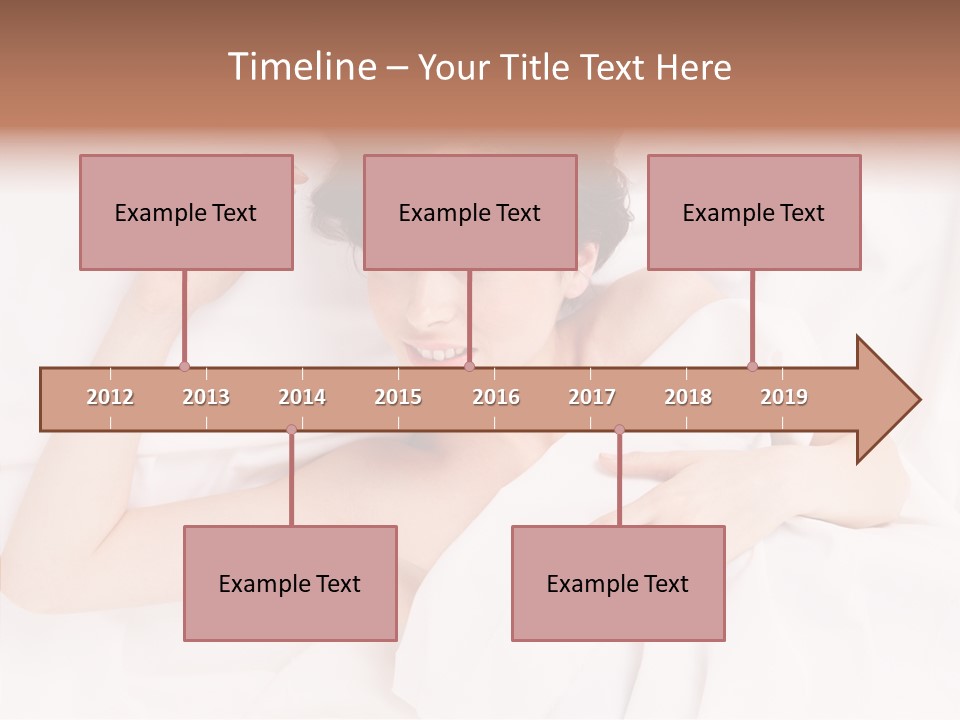 Timeline – Your Title Text Here

Example Text

Example Text

Example Text

2012 2013 2014 2015 2016 2017 2018 2019

Example Text

Example Text